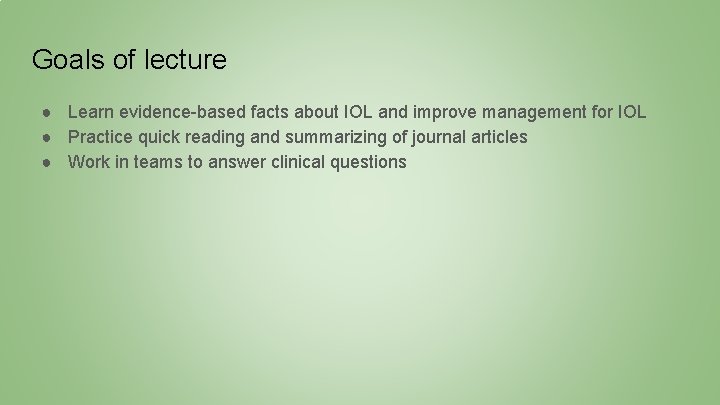 Goals of lecture

● Learn evidence-based facts about IOL and improve management for IOL
● Practice quick reading and summarizing of journal articles
● Work in teams to answer clinical questions